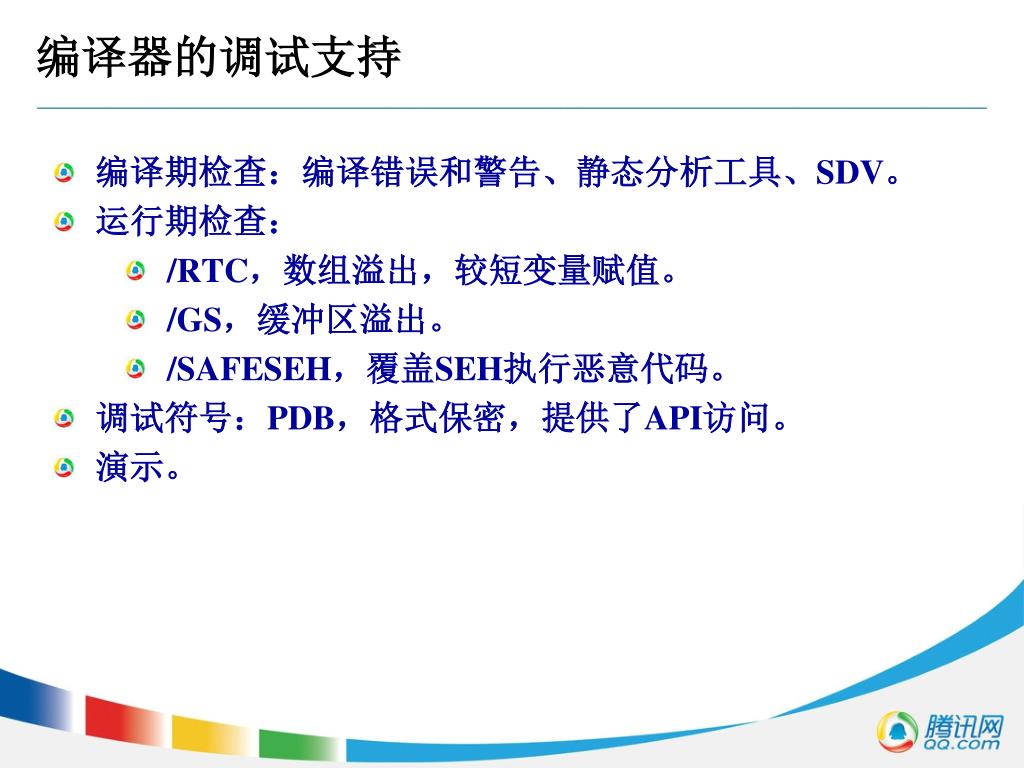 编译器的调试支持

编译期检查：编译错误和警告、静态分析工具、SDV。

运行期检查：

/RTC，数组溢出，较短变量赋值。

/GS，缓冲区溢出。

/SAFESEH，覆盖SEH执行恶意代码。

调试符号：PDB，格式保密，提供了API访问。

演示。

腾讯网
QQ.com